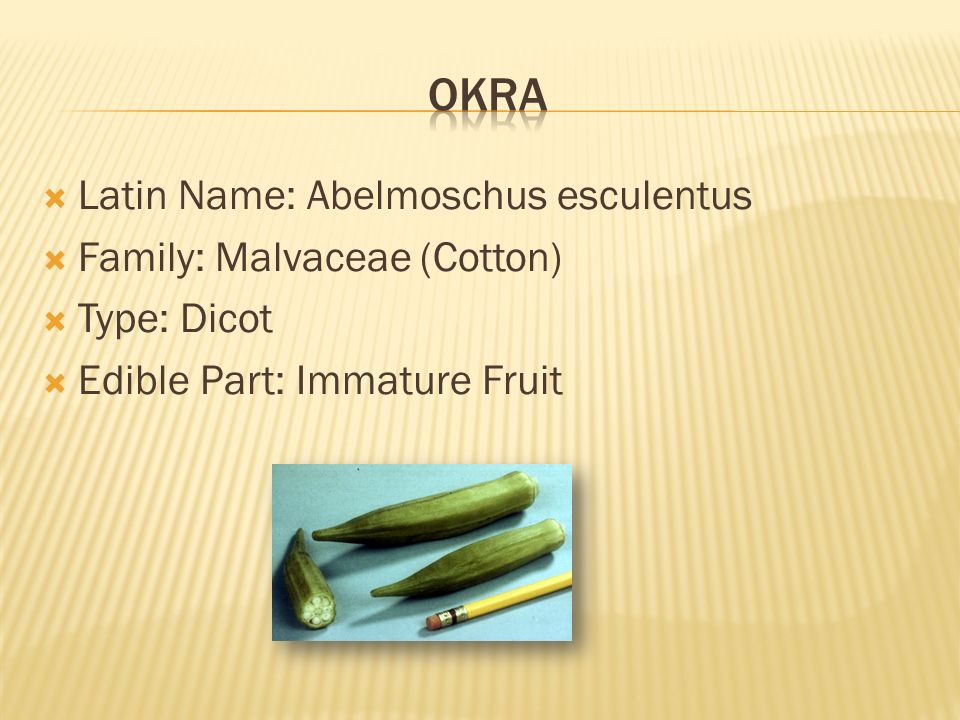 OKRA

Latin Name: Abelmoschus esculentus
Family: Malvaceae (Cotton)
Type: Dicot
Edible Part: Immature Fruit